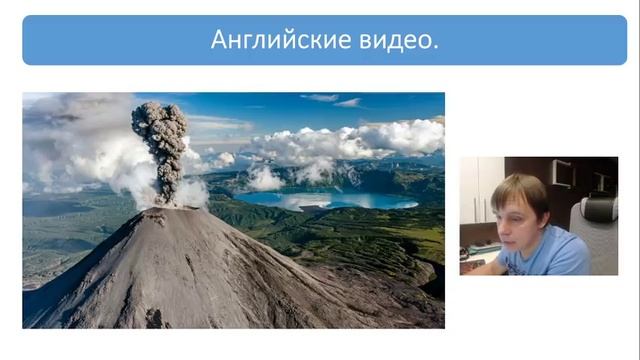 Английские видео.